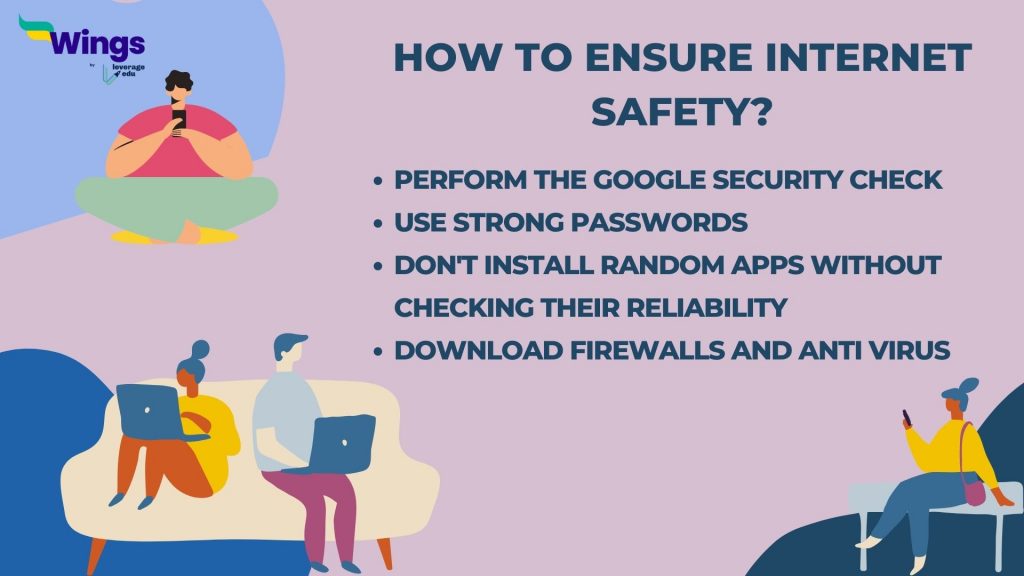 Wings
by
leverage edu

HOW TO ENSURE INTERNET SAFETY?

• PERFORM THE GOOGLE SECURITY CHECK
• USE STRONG PASSWORDS
• DON'T INSTALL RANDOM APPS WITHOUT CHECKING THEIR RELIABILITY
• DOWNLOAD FIREWALLS AND ANTI VIRUS